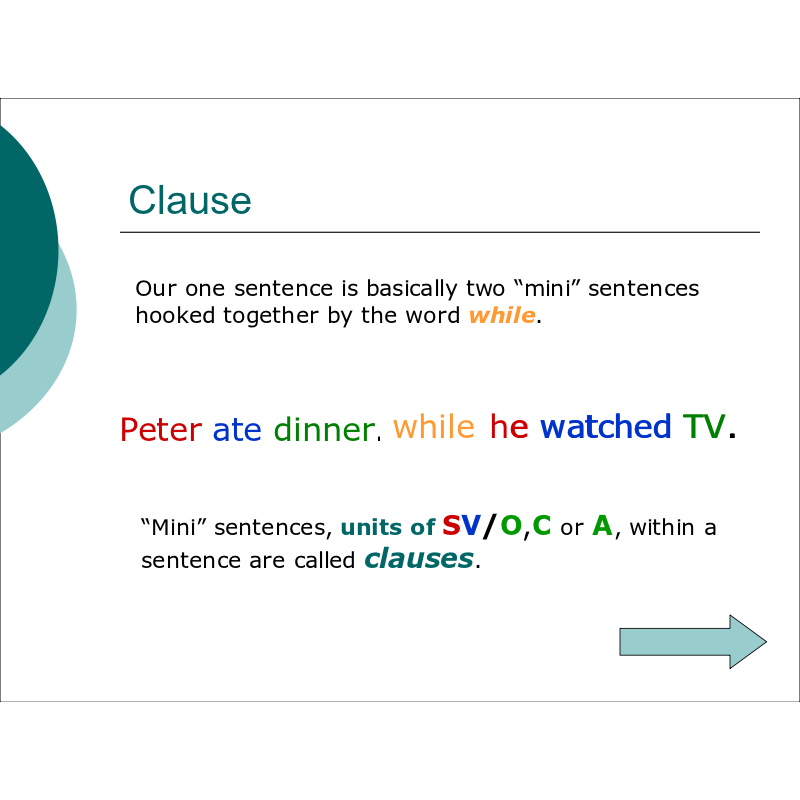 Clause

Our one sentence is basically two “mini” sentences hooked together by the word while.

Peter ate dinner. while he watched TV.

“Mini” sentences, units of SV/O,C or A, within a sentence are called clauses.